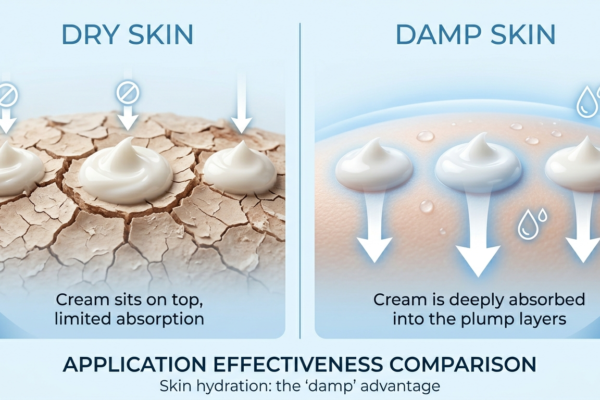 DRY SKIN

Cream sits on top, limited absorption

DAMP SKIN

Cream is deeply absorbed into the plump layers

APPLICATION EFFECTIVENESS COMPARISON

Skin hydration: the 'damp' advantage